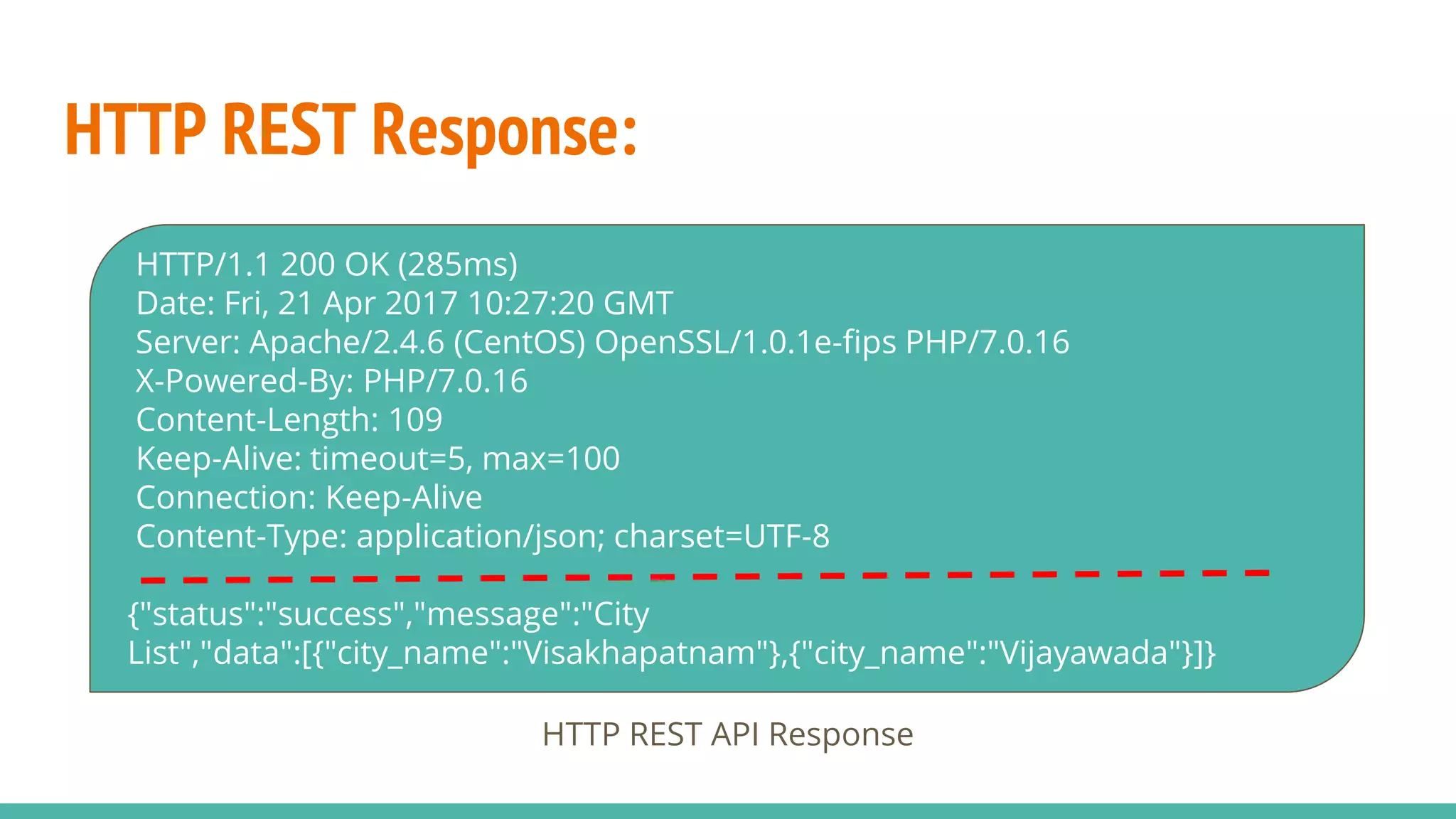 HTTP REST Response:

HTTP/1.1 200 OK (285ms)
Date: Fri, 21 Apr 2017 10:27:20 GMT
Server: Apache/2.4.6 (CentOS) OpenSSL/1.0.1e-fips PHP/7.0.16
X-Powered-By: PHP/7.0.16
Content-Length: 109
Keep-Alive: timeout=5, max=100
Connection: Keep-Alive
Content-Type: application/json; charset=UTF-8

{"status":"success","message":"City List","data":[{"city_name":"Visakhapatnam"},{"city_name":"Vijayawada"}]}

HTTP REST API Response